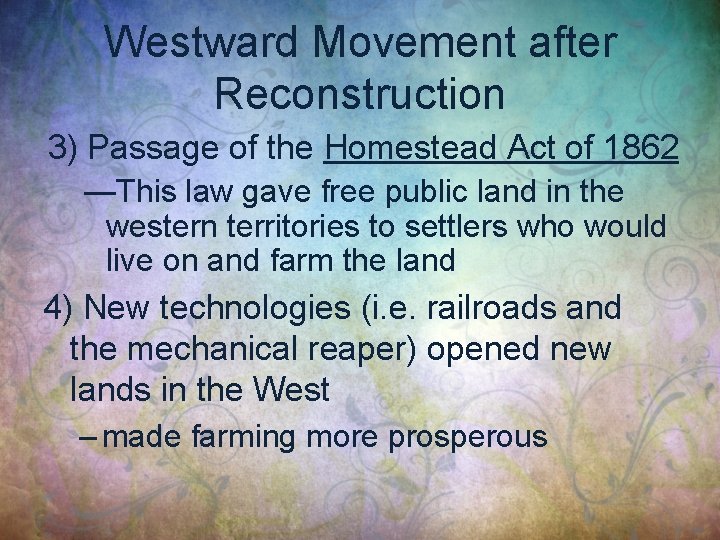 Westward Movement after Reconstruction

3) Passage of the Homestead Act of 1862

—This law gave free public land in the western territories to settlers who would live on and farm the land

4) New technologies (i.e. railroads and the mechanical reaper) opened new lands in the West

– made farming more prosperous